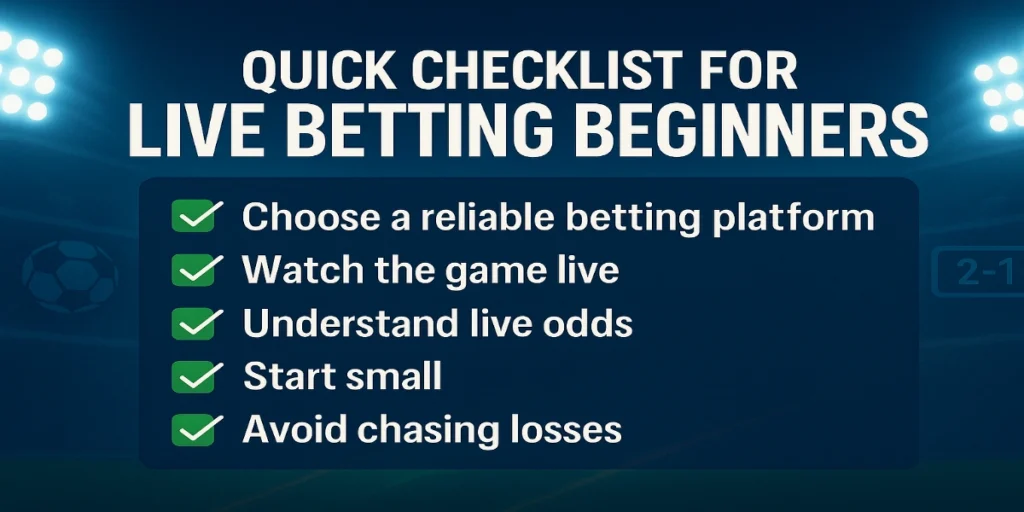 QUICK CHECKLIST FOR
LIVE BETTING BEGINNERS

Choose a reliable betting platform
Watch the game live
Understand live odds
Start small
Avoid chasing losses

2-1